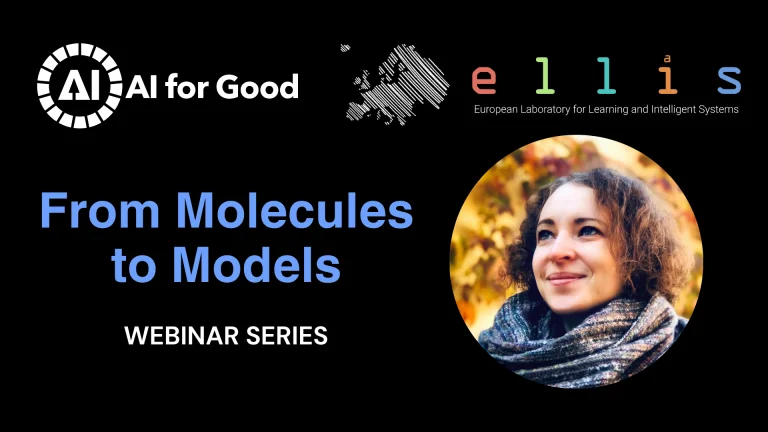 AI AI for Good

ellis
European Laboratory for Learning and Intelligent Systems

From Molecules to Models

WEBINAR SERIES